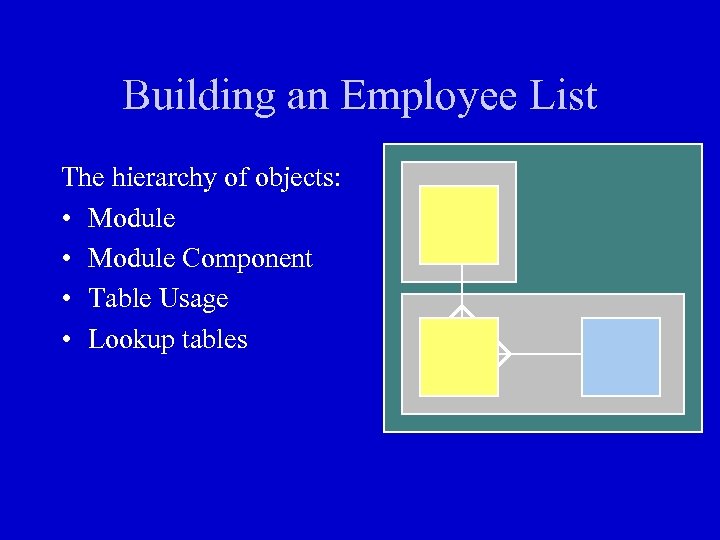 Building an Employee List

The hierarchy of objects:
• Module
• Module Component
• Table Usage
• Lookup tables